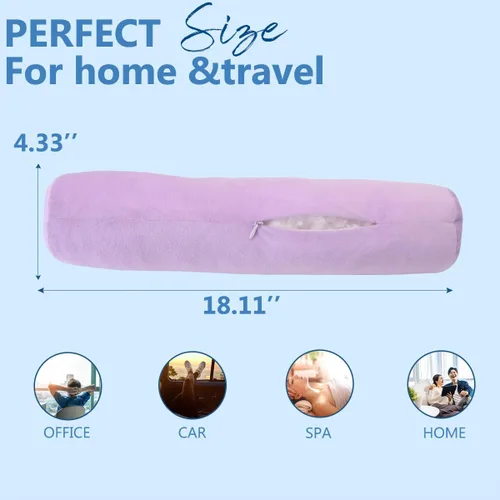 PERFECT Size
For home &travel

4.33''

18.11''

OFFICE

CAR

SPA

HOME